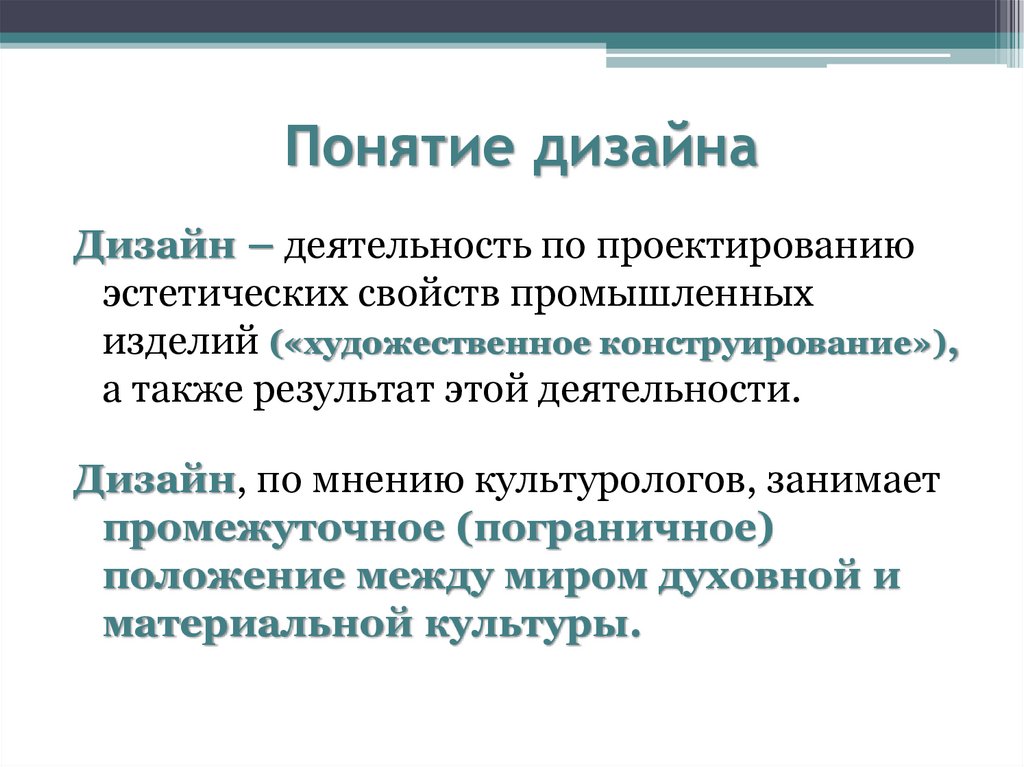 Понятие дизайна

Дизайн – деятельность по проектированию эстетических свойств промышленных изделий («художественное конструирование»), а также результат этой деятельности.

Дизайн, по мнению культурологов, занимает промежуточное (пограничное) положение между миром духовной и материальной культуры.